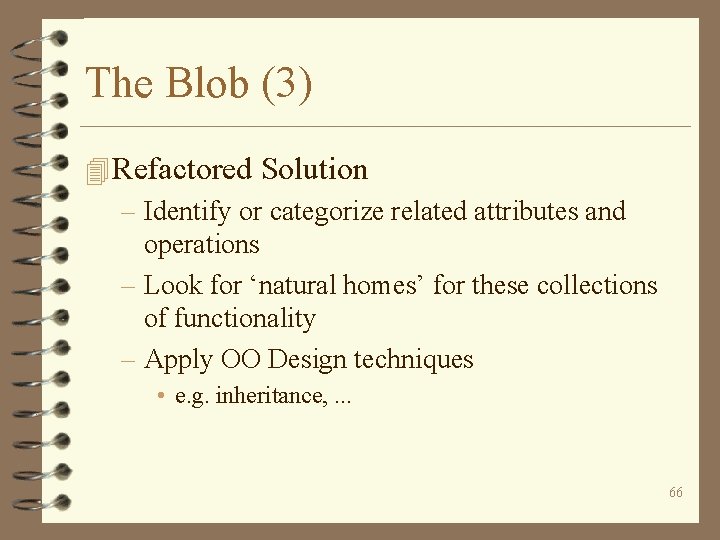 The Blob (3)

Refactored Solution

– Identify or categorize related attributes and operations

– Look for ‘natural homes’ for these collections of functionality

– Apply OO Design techniques

• e.g. inheritance, ...

66